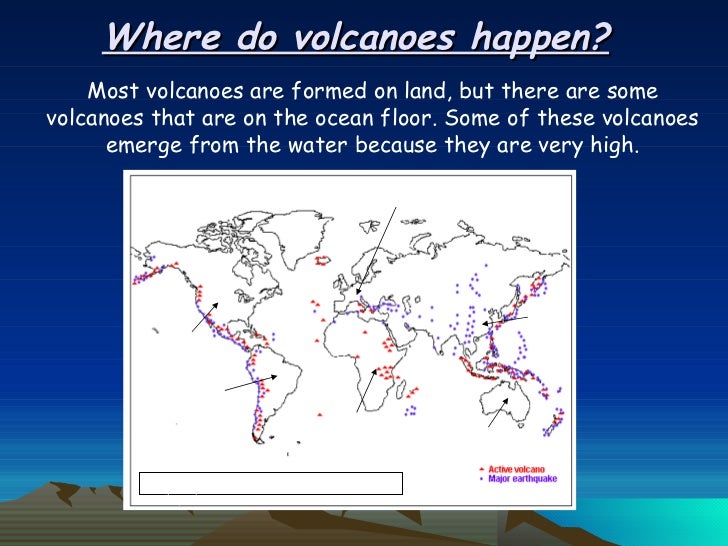 Where do volcanoes happen?

Most volcanoes are formed on land, but there are some volcanoes that are on the ocean floor. Some of these volcanoes emerge from the water because they are very high.

Active volcano
Major earthquake